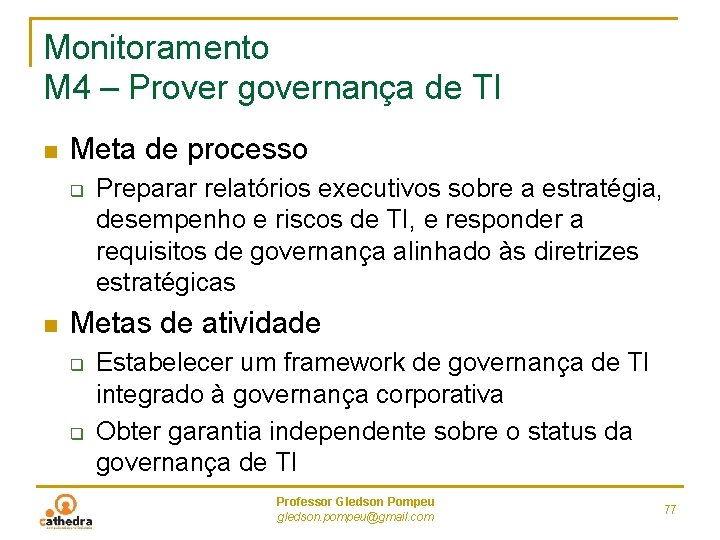 Monitoramento
M4 – Prover governança de TI

Meta de processo

Preparar relatórios executivos sobre a estratégia, desempenho e riscos de TI, e responder a requisitos de governança alinhado às diretrizes estratégicas

Metas de atividade

Estabelecer um framework de governança de TI integrado à governança corporativa

Obter garantia independente sobre o status da governança de TI

cathedra

Professor Gledson Pompeu
gledson.pompeu@gmail.com

77